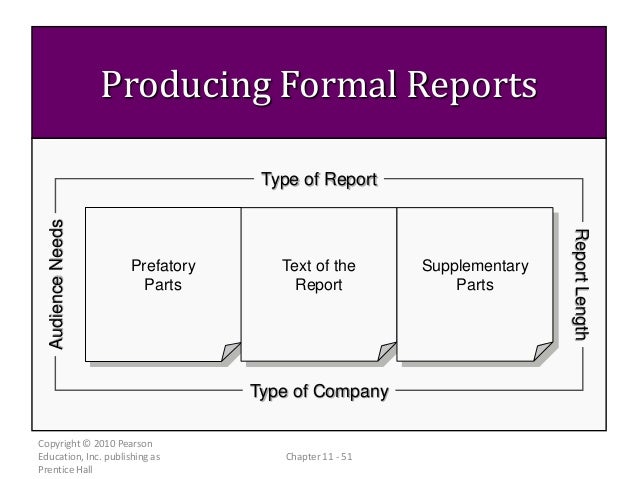 Producing Formal Reports

Type of Report

Audience Needs

Prefatory Parts

Text of the Report

Supplementary Parts

Report Length

Type of Company

Copyright © 2010 Pearson Education, Inc. publishing as Prentice Hall

Chapter 11 - 51